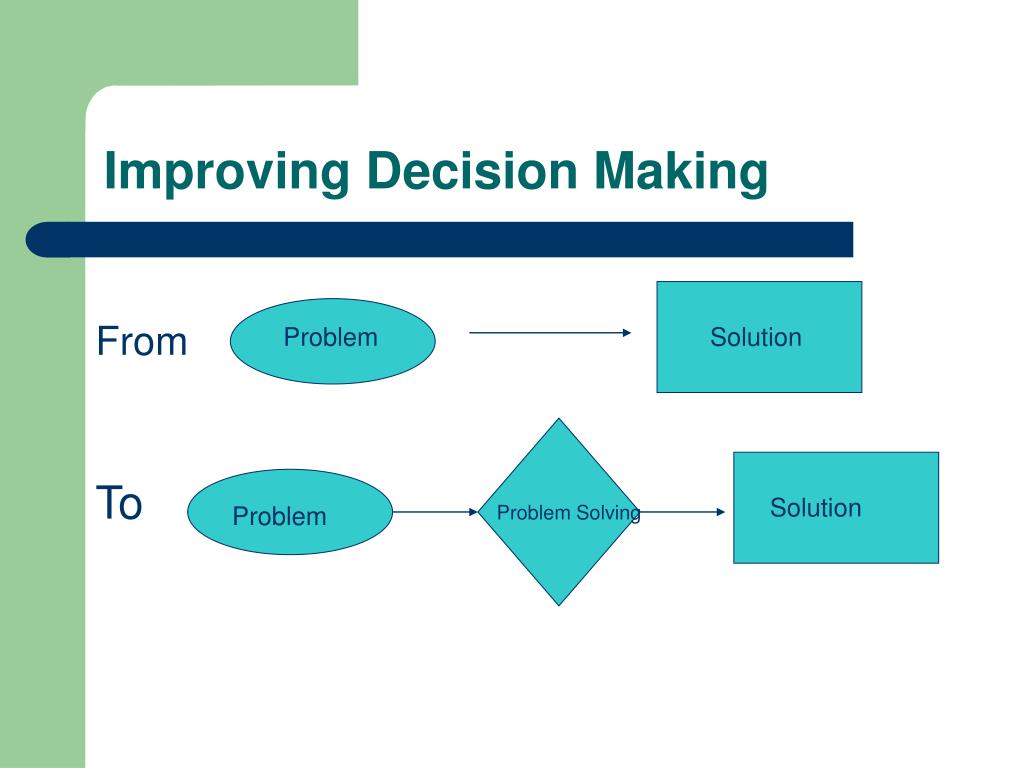 Improving Decision Making

From

Problem

Solution

To

Problem

Problem Solving

Solution